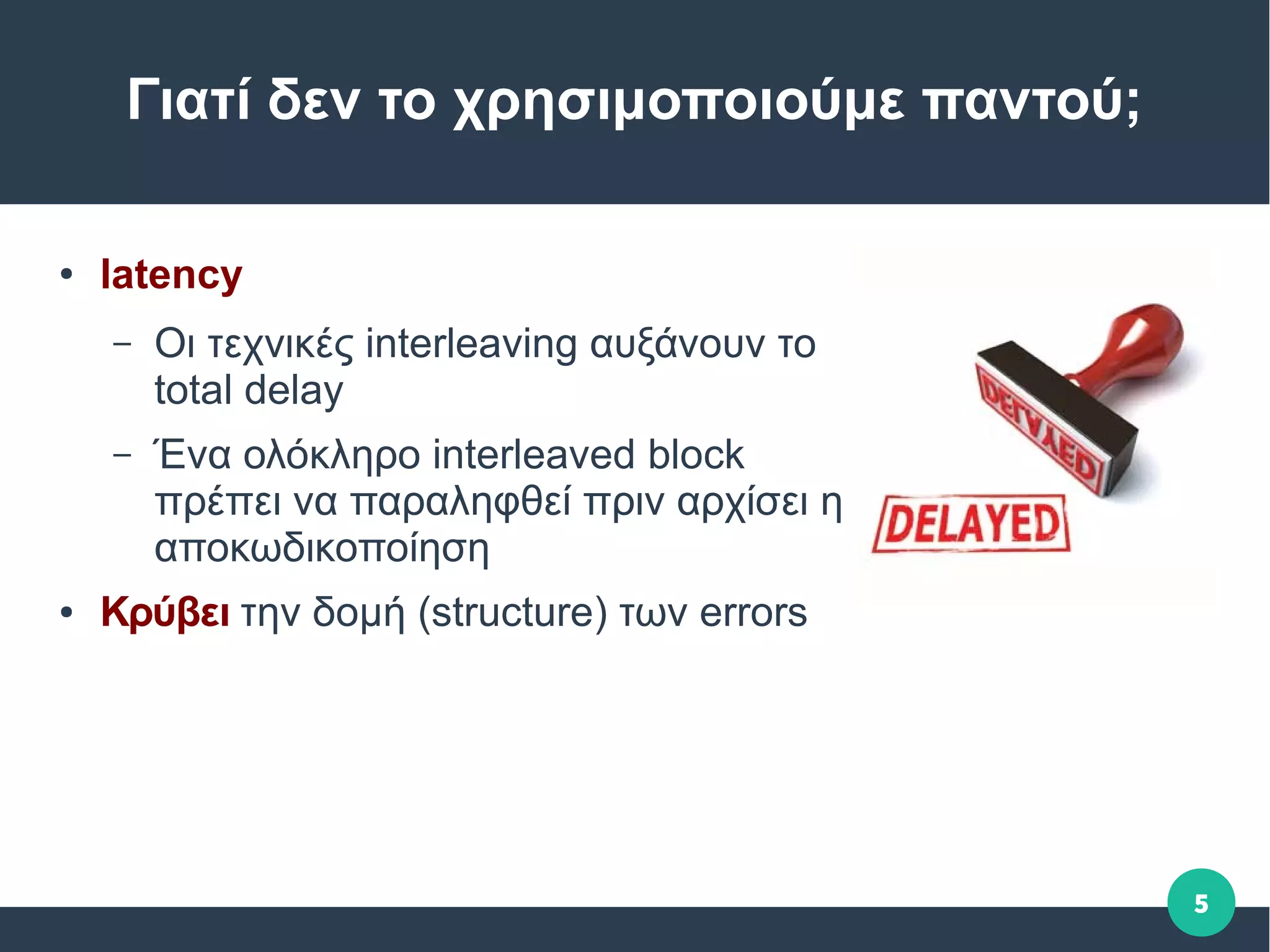 Γιατί δεν το χρησιμοποιούμε παντού;

• latency

– Οι τεχνικές interleaving αυξάνουν το total delay

– Ένα ολόκληρο interleaved block πρέπει να παραληφθεί πριν αρχίσει η αποκωδικοποίηση

• Κρύβει την δομή (structure) των errors

DELAYED

DELAYED

5